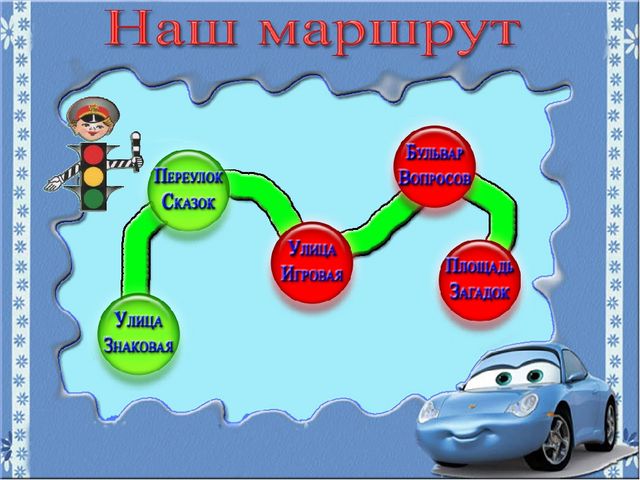 Наш маршрут

Улица Знаковая

Переулок Сказок

Улица Игровая

Бульвар Вопросов

Площадь Загадок